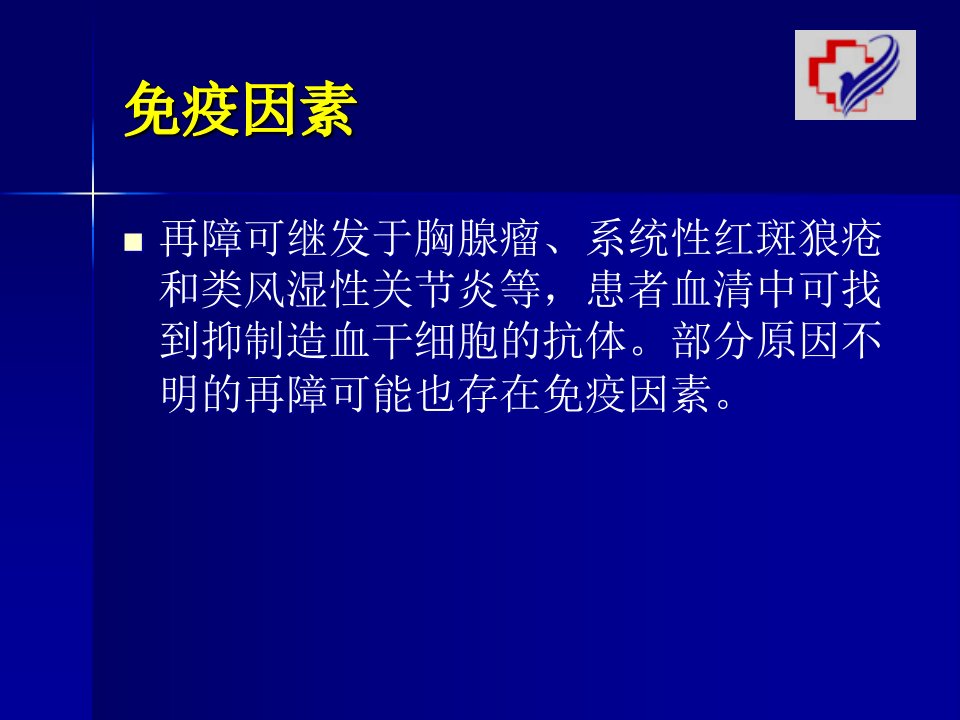 免疫因素

■ 再障可继发于胸腺瘤、系统性红斑狼疮和类风湿性关节炎等，患者血清中可找到抑制造血干细胞的抗体。部分原因不明的再障可能也存在免疫因素。